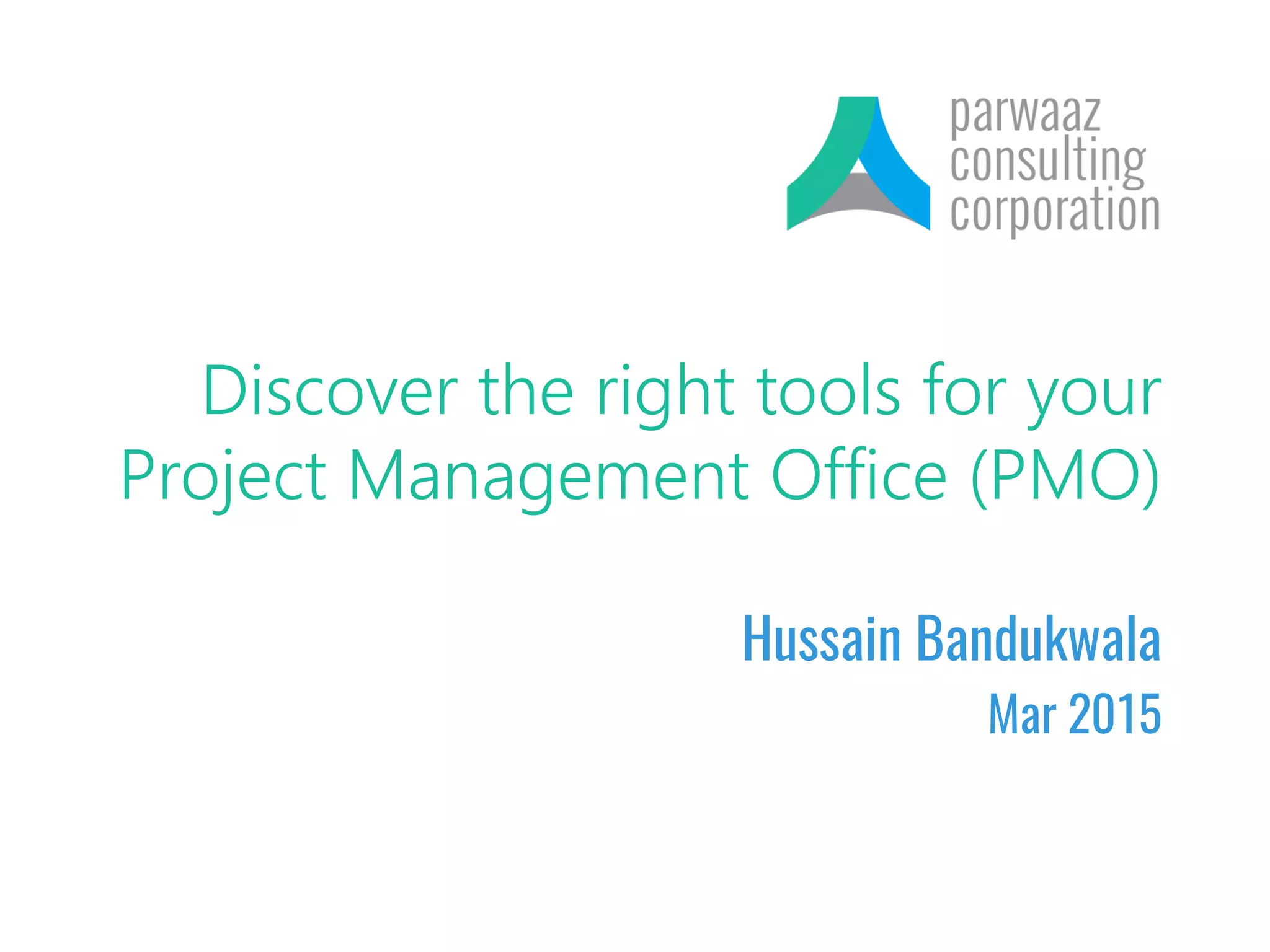 parwaaz
consulting
corporation

Discover the right tools for your Project Management Office (PMO)

Hussain Bandukwala
Mar 2015